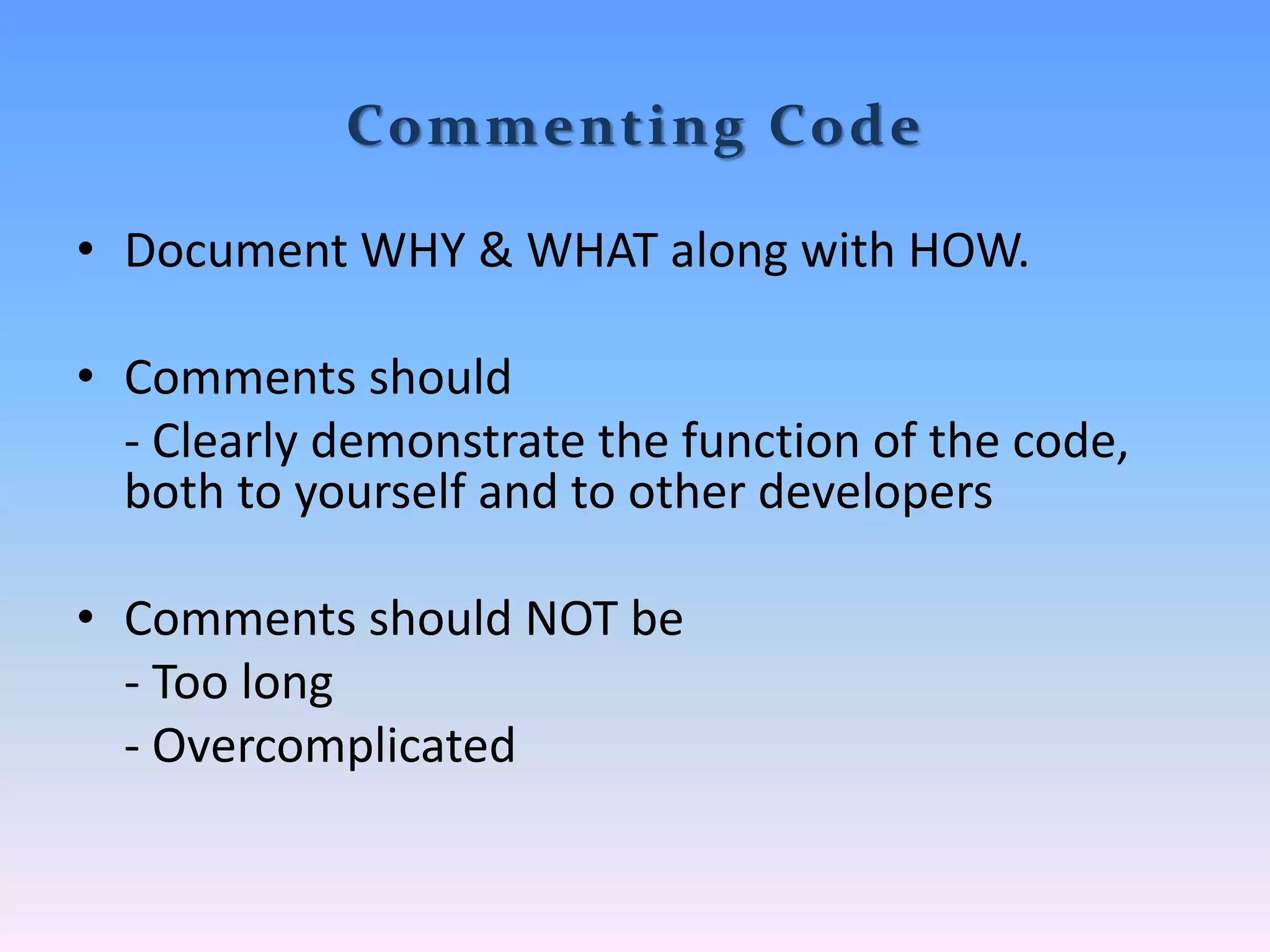 Commenting Code

• Document WHY & WHAT along with HOW.

• Comments should
- Clearly demonstrate the function of the code, both to yourself and to other developers

• Comments should NOT be
- Too long
- Overcomplicated